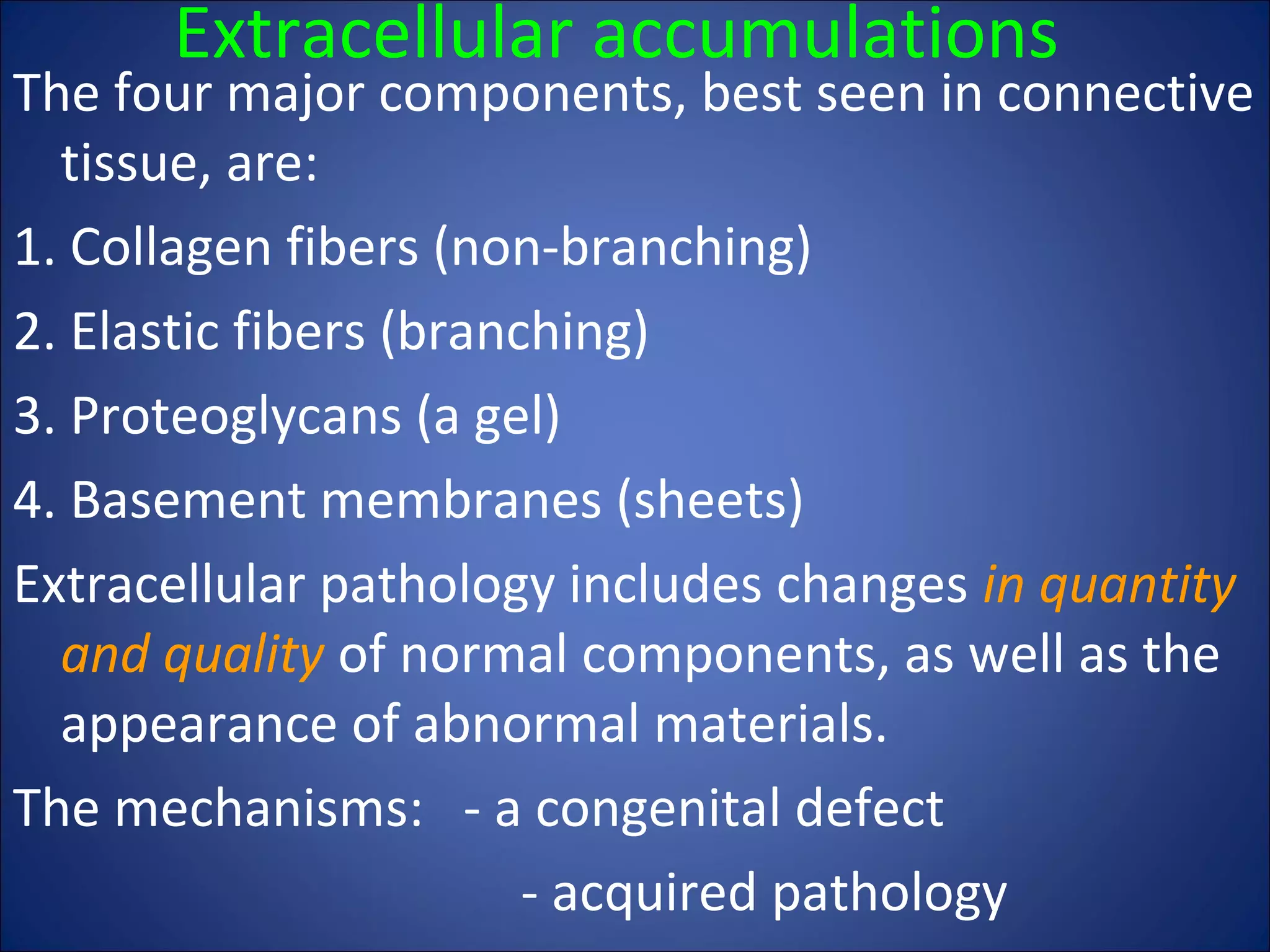 Extracellular accumulations

The four major components, best seen in connective tissue, are:

1. Collagen fibers (non-branching)

2. Elastic fibers (branching)

3. Proteoglycans (a gel)

4. Basement membranes (sheets)

Extracellular pathology includes changes in quantity and quality of normal components, as well as the appearance of abnormal materials.

The mechanisms: - a congenital defect

- acquired pathology